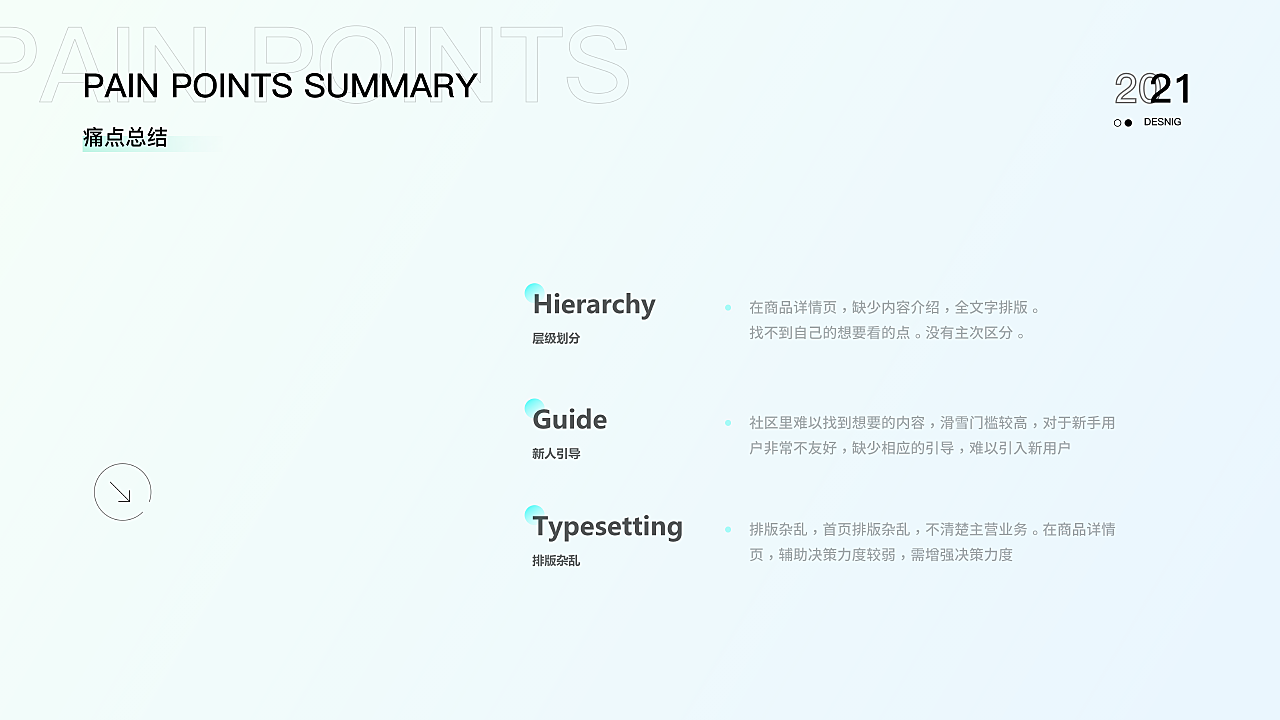 PAIN POINTS

PAIN POINTS SUMMARY

痛点总结

2021

DESNIG

Hierarchy

层级划分

在商品详情页，缺少内容介绍，全文字排版。
找不到自己的想要看的点。没有主次区分。

Guide

新人引导

社区里难以找到想要的内容，滑雪门槛较高，对于新手用户非常不友好，缺少相应的引导，难以引入新用户

Typesetting

排版杂乱

排版杂乱，首页排版杂乱，不清楚主营业务。在商品详情页，辅助决策力度较弱，需增强决策力度